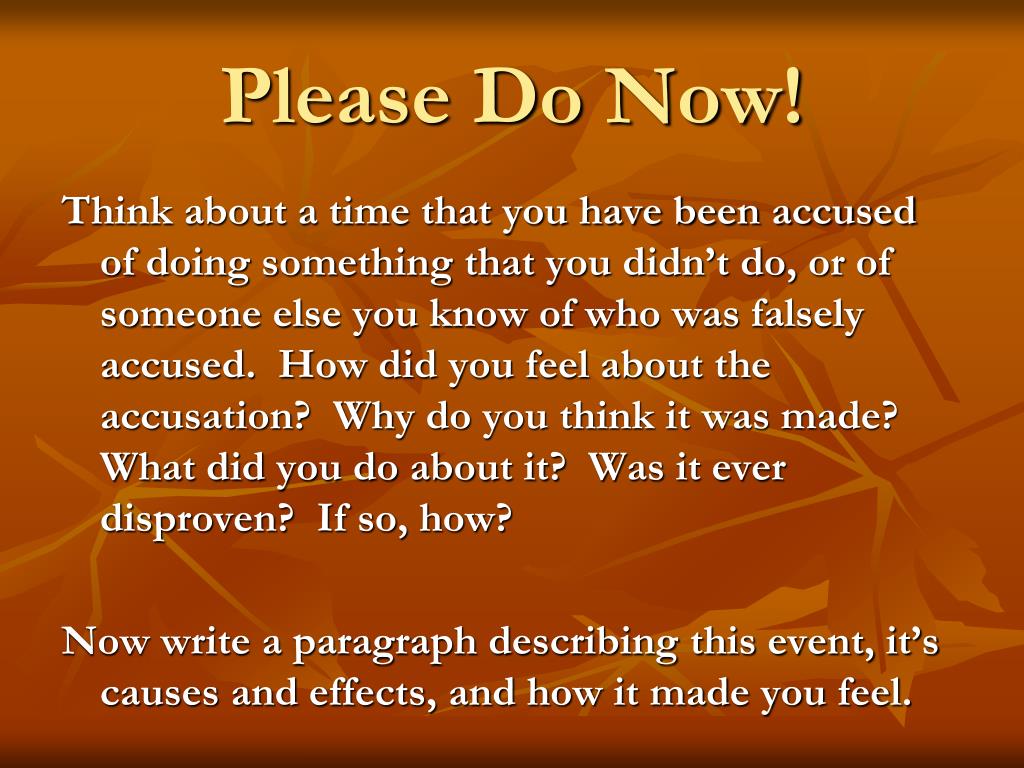 Please Do Now!

Think about a time that you have been accused of doing something that you didn’t do, or of someone else you know of who was falsely accused. How did you feel about the accusation? Why do you think it was made? What did you do about it? Was it ever disproven? If so, how?

Now write a paragraph describing this event, it’s causes and effects, and how it made you feel.